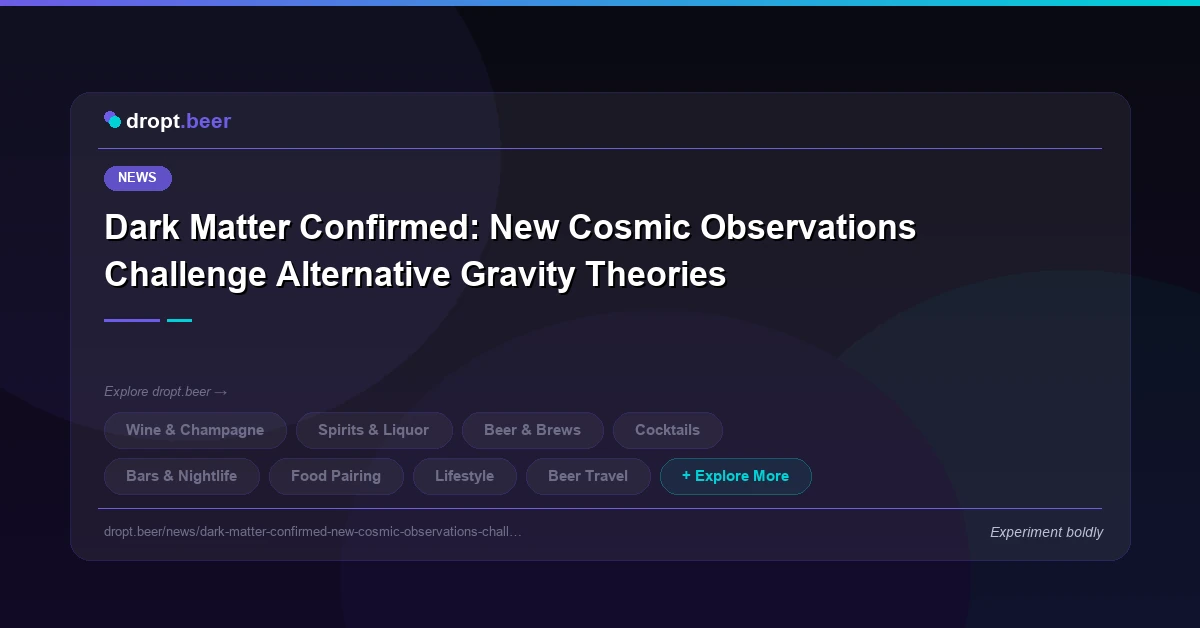 dropt.beer

NEWS

Dark Matter Confirmed: New Cosmic Observations Challenge Alternative Gravity Theories

Explore dropt.beer →

Wine & Champagne
Spirits & Liquor
Beer & Brews
Cocktails
Bars & Nightlife
Food Pairing
Lifestyle
Beer Travel
+ Explore More

dropt.beer/news/dark-matter-confirmed-new-cosmic-observations-chall…

Experiment boldly